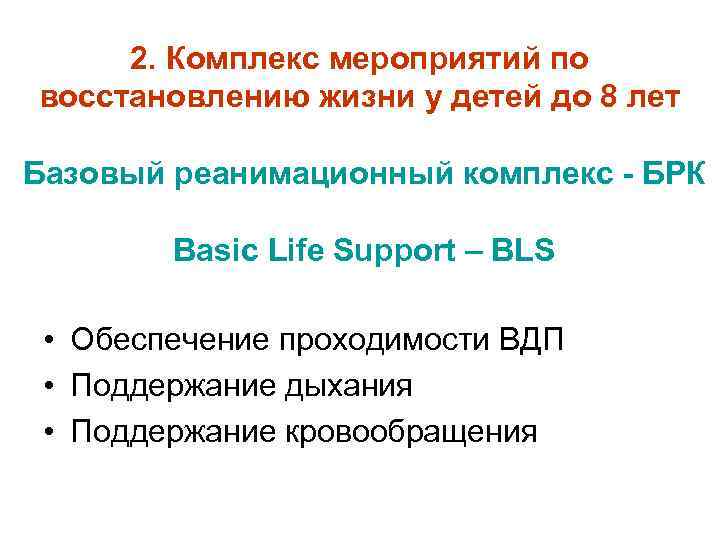 2. Комплекс мероприятий по восстановлению жизни у детей до 8 лет

Базовый реанимационный комплекс - БРК

Basic Life Support – BLS

• Обеспечение проходимости ВДП
• Поддержание дыхания
• Поддержание кровообращения